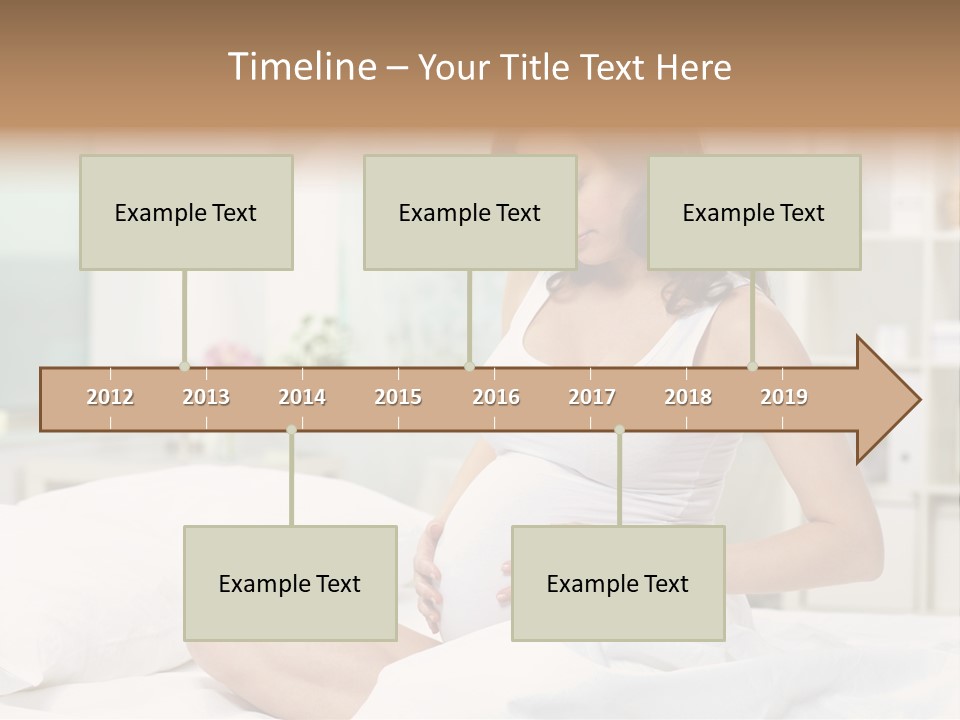 Timeline – Your Title Text Here

Example Text

Example Text

Example Text

2012 2013 2014 2015 2016 2017 2018 2019

Example Text

Example Text